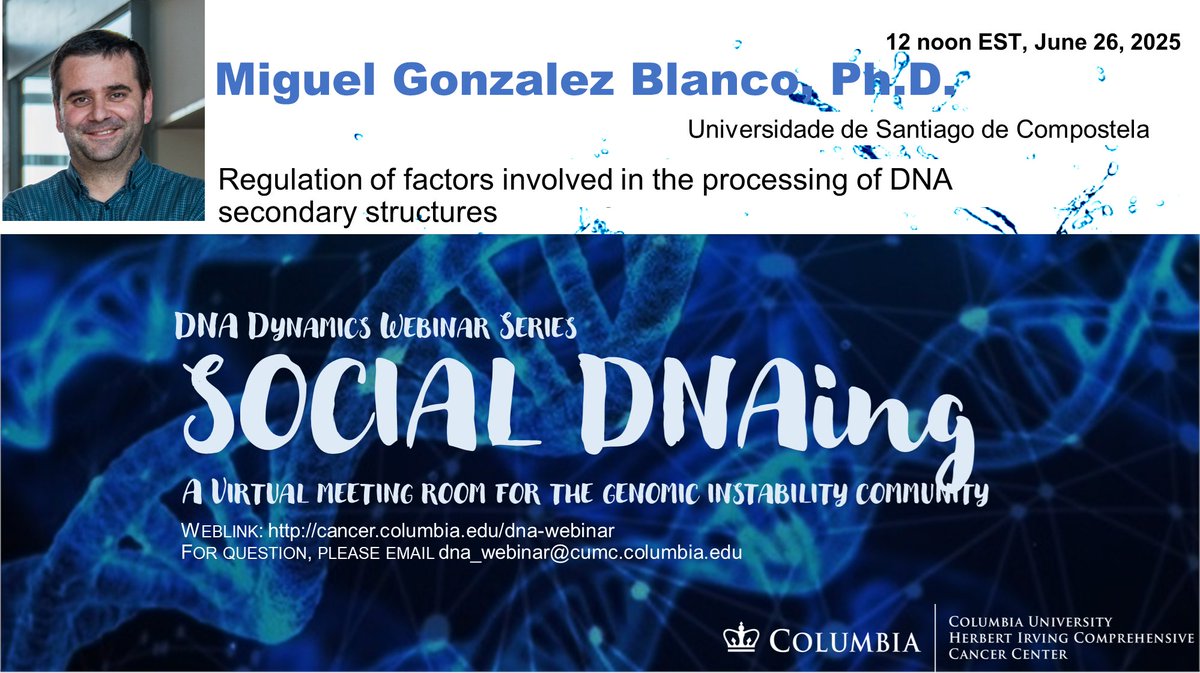 12 noon EST, June 26, 2025

Miguel Gonzalez Blanco, Ph.D.

Universidade de Santiago de Compostela

Regulation of factors involved in the processing of DNA secondary structures

DNA Dynamics Webinar Series

SOCIAL DNAing

A Virtual meeting room for the genomic instability community

Weblink: http://cancer.columbia.edu/dna-webinar
For question, please email dna_webinar@cumc.columbia.edu

Columbia

Columbia University
Herbert Irving Comprehensive
Cancer Center